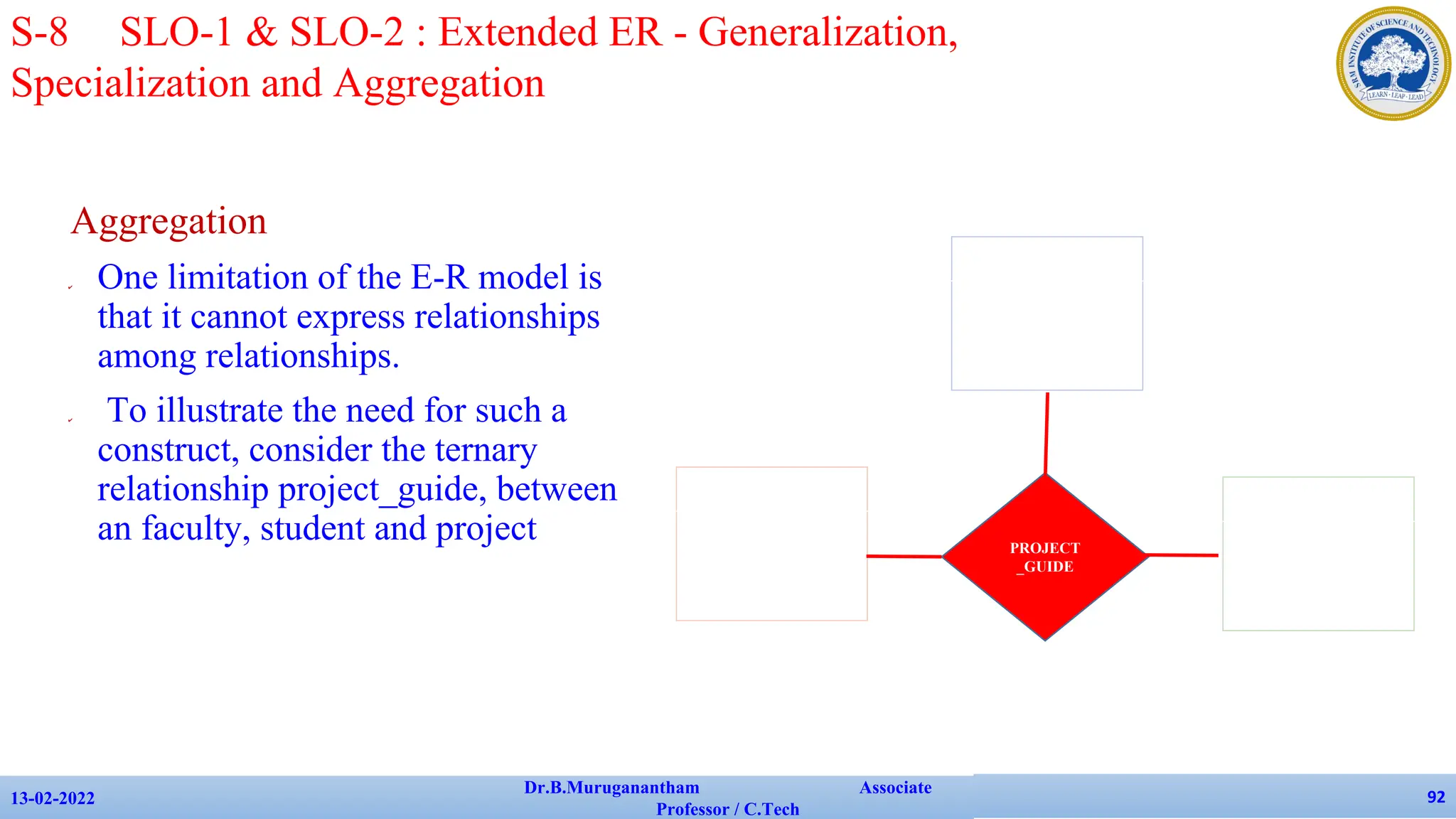 S-8 SLO-1 & SLO-2 : Extended ER - Generalization, Specialization and Aggregation

SRM INSTITUTE OF SCIENCE AND TECHNOLOGY
LEARN · LEAP · LEAD

Aggregation

One limitation of the E-R model is that it cannot express relationships among relationships.

To illustrate the need for such a construct, consider the ternary relationship project_guide, between an faculty, student and project

PROJECT _GUIDE

13-02-2022 Dr.B.Muruganantham Associate Professor / C.Tech 92